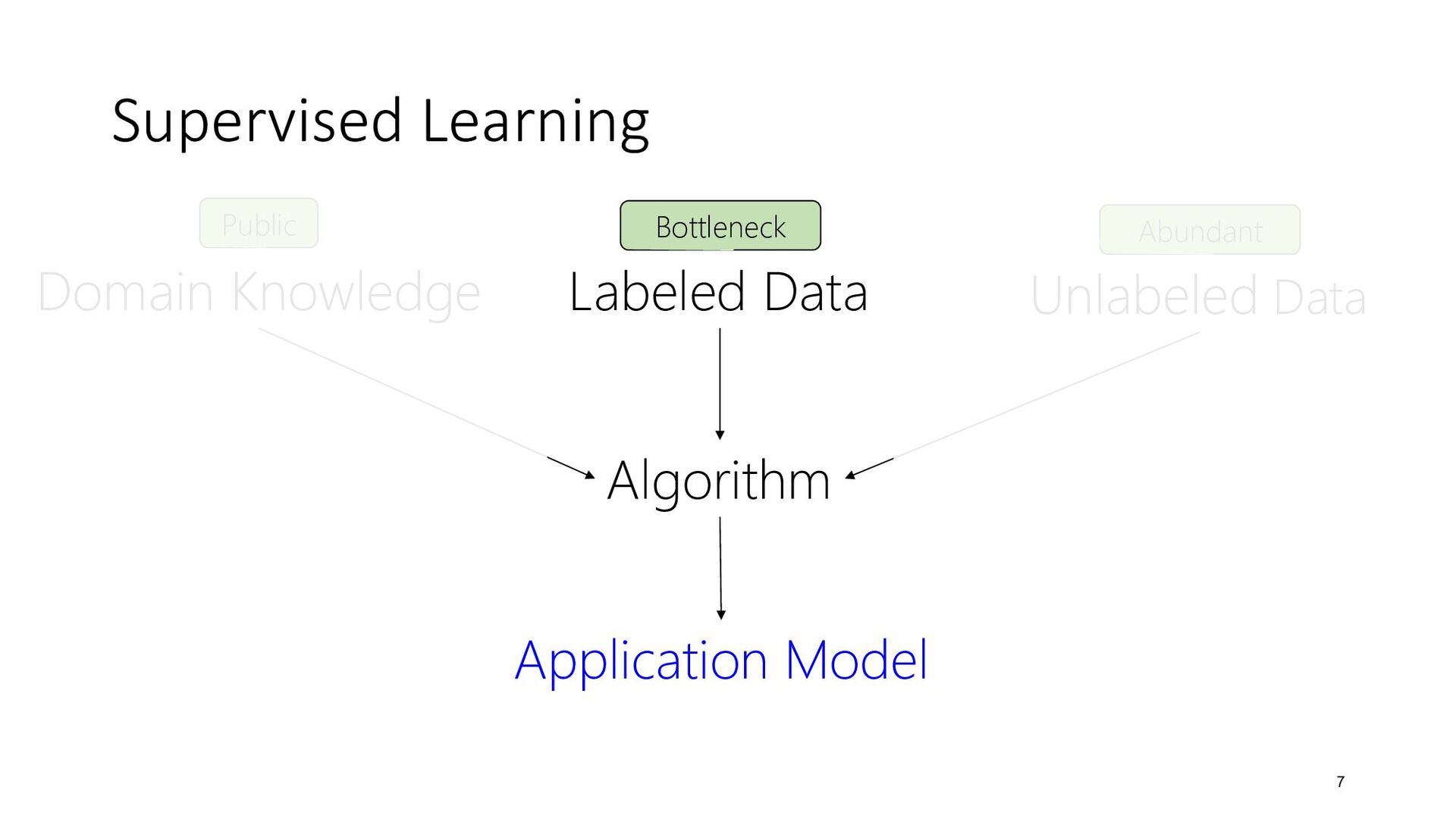 Supervised Learning

Public
Domain Knowledge

Bottleneck
Labeled Data

Abundant
Unlabeled Data

Algorithm

Application Model

7